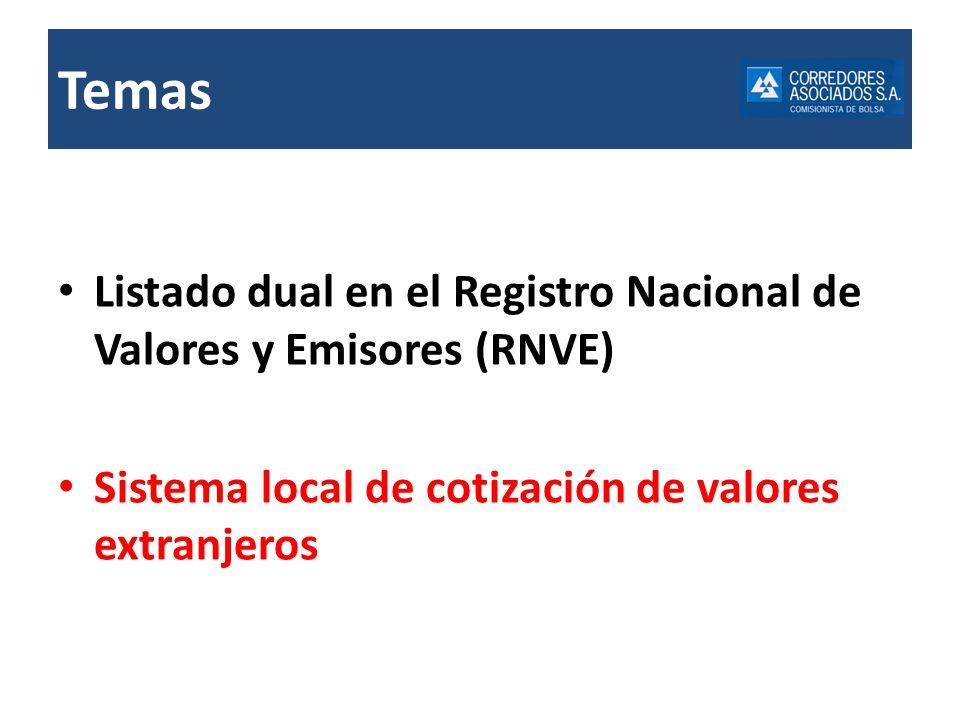 Temas

CORREDORES ASOCIADOS S.A.
COMISIONISTA DE BOLSA

• Listado dual en el Registro Nacional de Valores y Emisores (RNVE)

• Sistema local de cotización de valores extranjeros